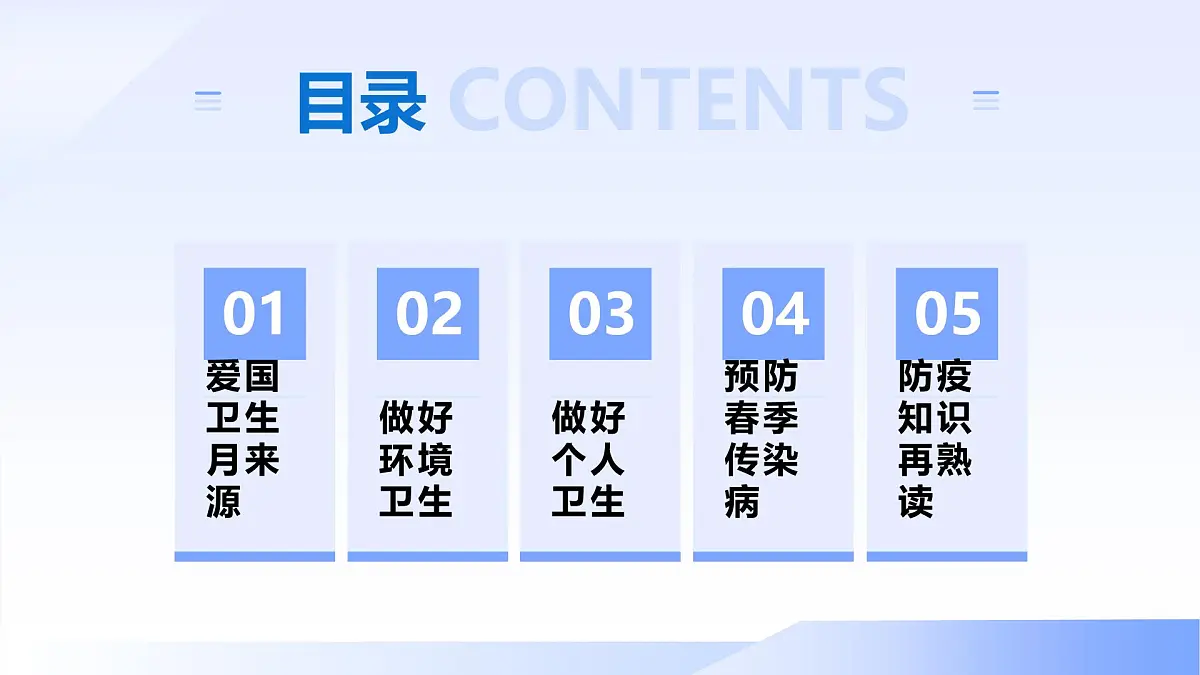 目录 CONTENTS

01
爱国卫生月来源

02
做好环境卫生

03
做好个人卫生

04
预防春季传染病

05
防疫知识再熟读